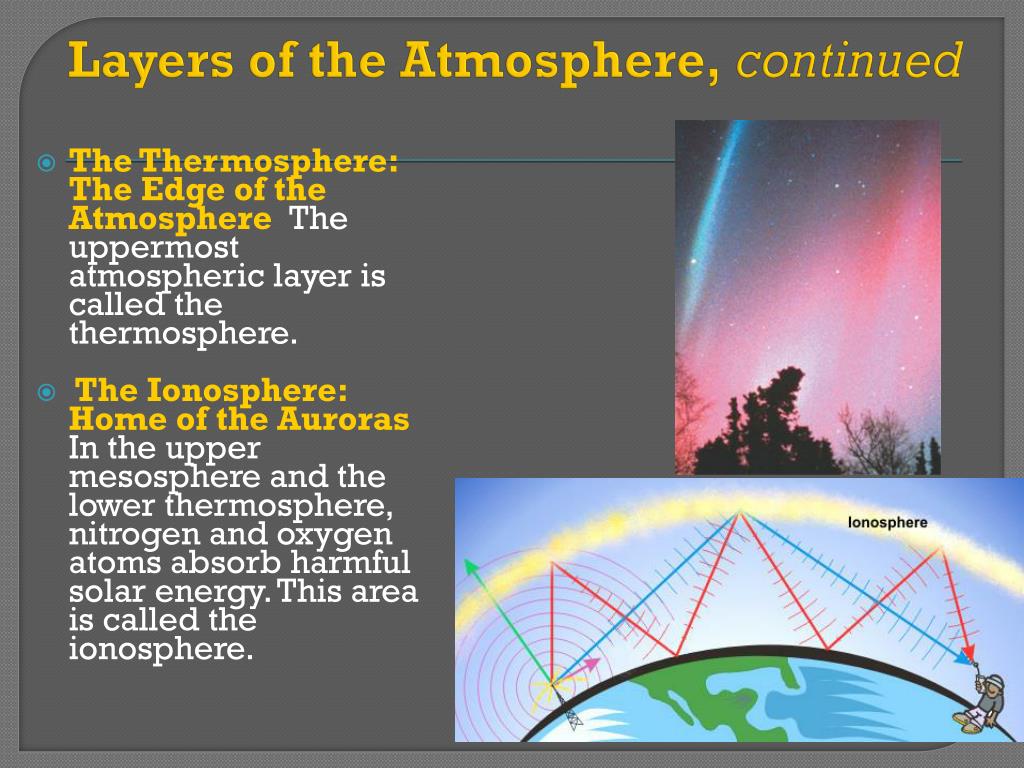 Layers of the Atmosphere, continued

The Thermosphere: The Edge of the Atmosphere The uppermost atmospheric layer is called the thermosphere.

The Ionosphere: Home of the Auroras In the upper mesosphere and the lower thermosphere, nitrogen and oxygen atoms absorb harmful solar energy. This area is called the ionosphere.

Ionosphere